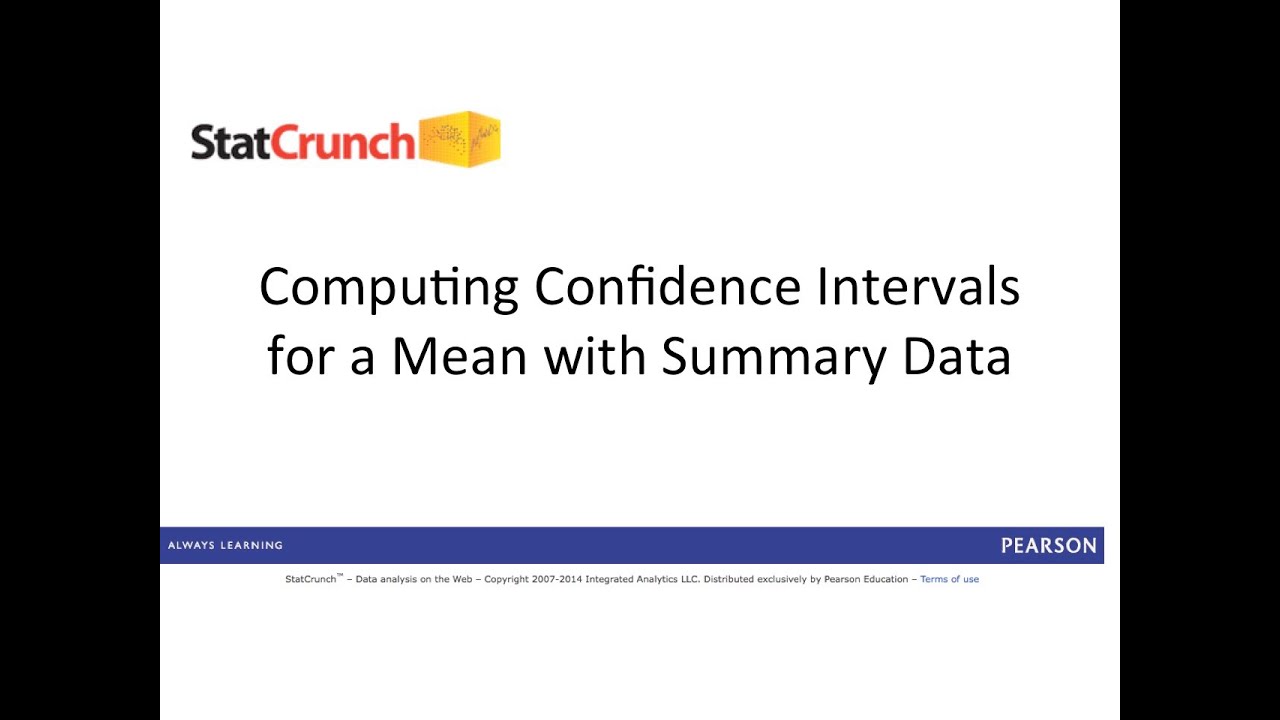 StatCrunch

Computing Confidence Intervals for a Mean with Summary Data

ALWAYS LEARNING

PEARSON

StatCrunch™ – Data analysis on the Web – Copyright 2007-2014 Integrated Analytics LLC. Distributed exclusively by Pearson Education – Terms of use